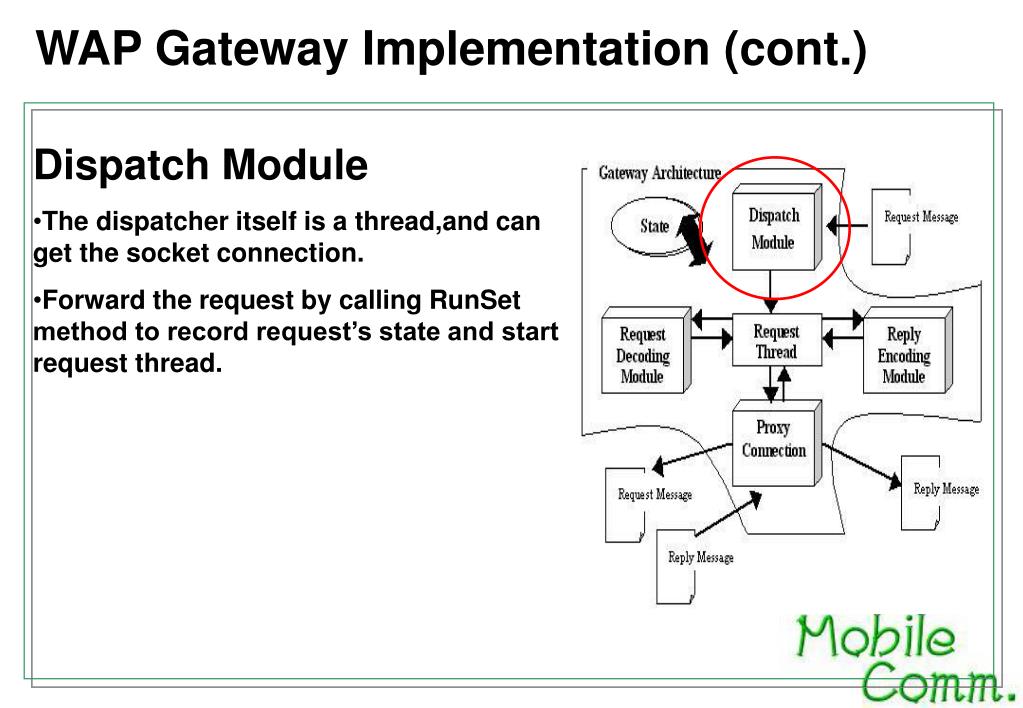 WAP Gateway Implementation (cont.)

Dispatch Module

•The dispatcher itself is a thread,and can get the socket connection.

•Forward the request by calling RunSet method to record request's state and start request thread.

Gateway Architecture

State

Dispatch Module

Request Message

Request Decoding Module

Request Thread

Reply Encoding Module

Proxy Connection

Request Message

Reply Message

Reply Message

Mobile Comm.